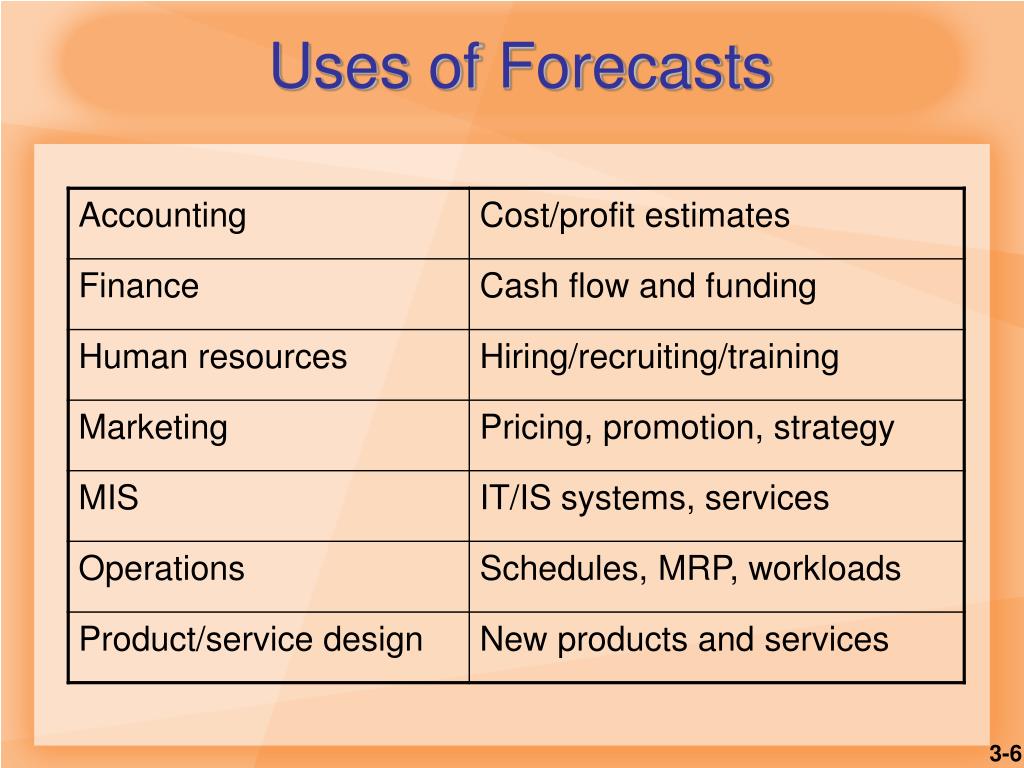 Uses of Forecasts

| Accounting | Cost/profit estimates |
|---|---|
| Finance | Cash flow and funding |
| Human resources | Hiring/recruiting/training |
| Marketing | Pricing, promotion, strategy |
| MIS | IT/IS systems, services |
| Operations | Schedules, MRP, workloads |
| Product/service design | New products and services |

3-6